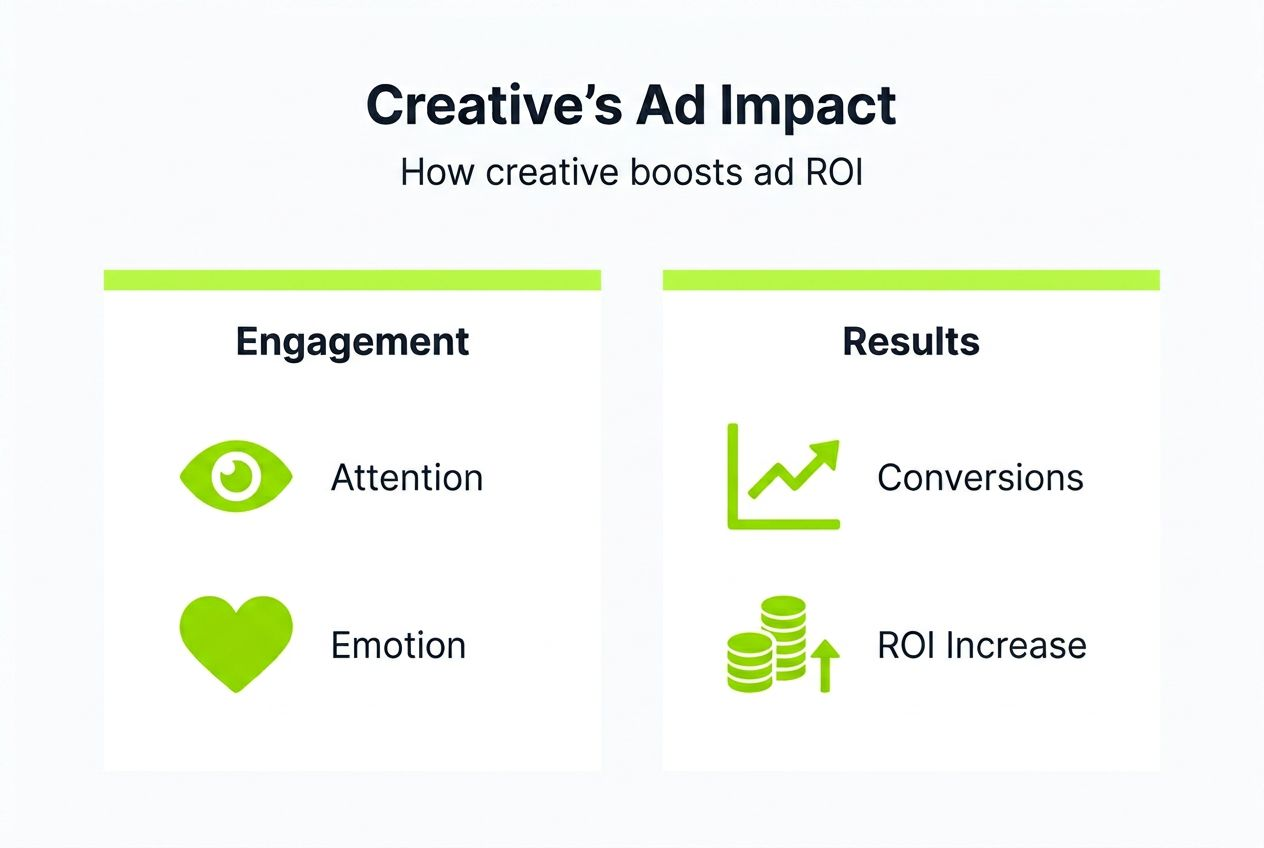 Creative's Ad Impact

How creative boosts ad ROI

Engagement

Attention

Emotion

Results

Conversions

ROI Increase